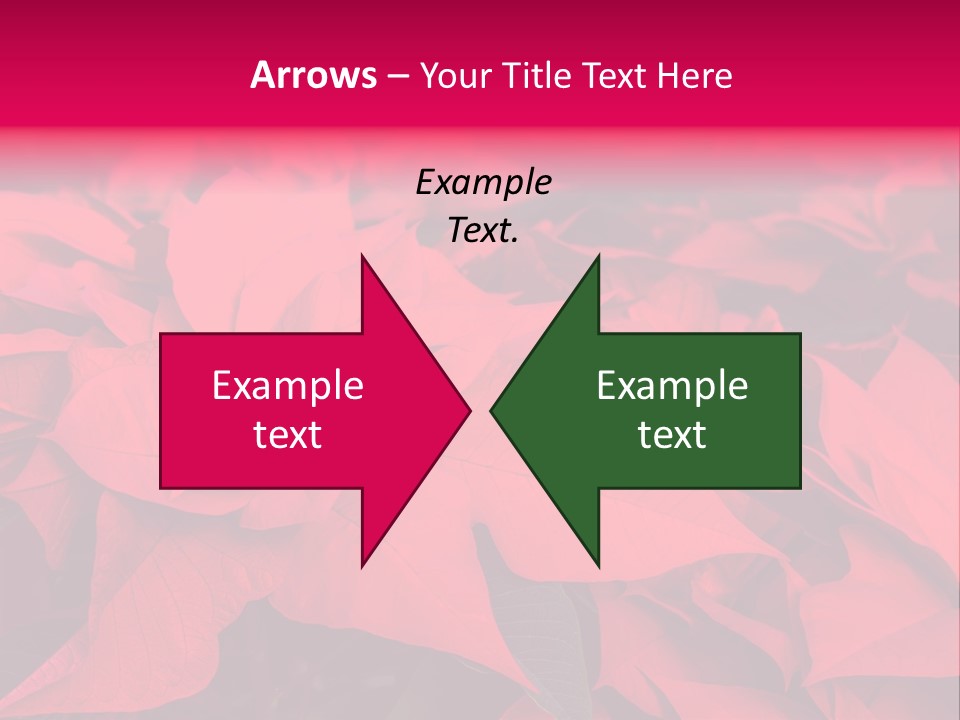 Arrows – Your Title Text Here

Example Text.

Example text

Example text